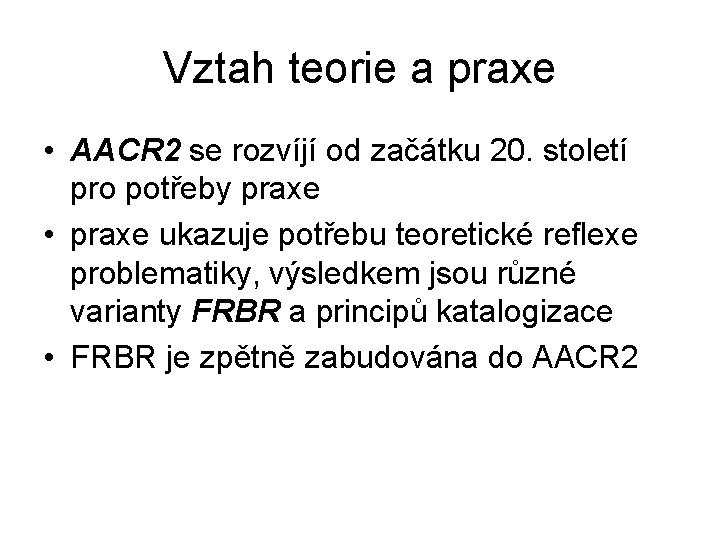 Vztah teorie a praxe

• AACR2 se rozvíjí od začátku 20. století pro potřeby praxe
• praxe ukazuje potřebu teoretické reflexe problematiky, výsledkem jsou různé varianty FRBR a principů katalogizace
• FRBR je zpětně zabudována do AACR2